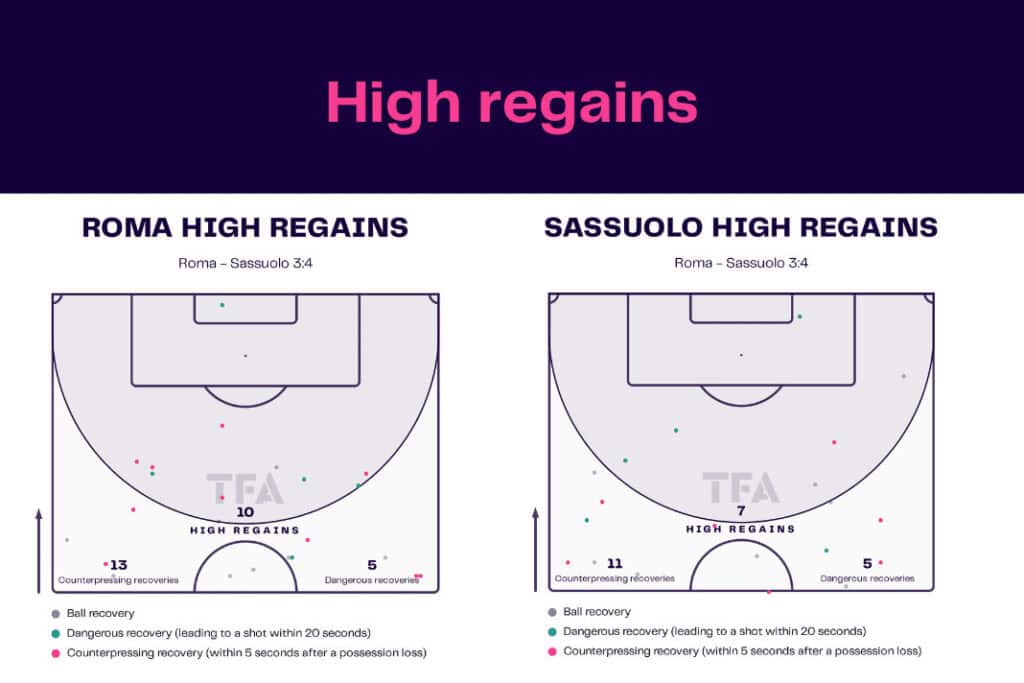 High regains

ROMA HIGH REGAINS

Roma - Sassuolo 3:4

TFA

10
HIGH REGAINS

13
Counterpressing recoveries

5
Dangerous recoveries

Ball recovery
Dangerous recovery (leading to a shot within 20 seconds)
Counterpressing recovery (within 5 seconds after a possession loss)

SASSUOLO HIGH REGAINS

Roma - Sassuolo 3:4

TFA

7
HIGH REGAINS

11
Counterpressing recoveries

5
Dangerous recoveries

Ball recovery
Dangerous recovery (leading to a shot within 20 seconds)
Counterpressing recovery (within 5 seconds after a possession loss)